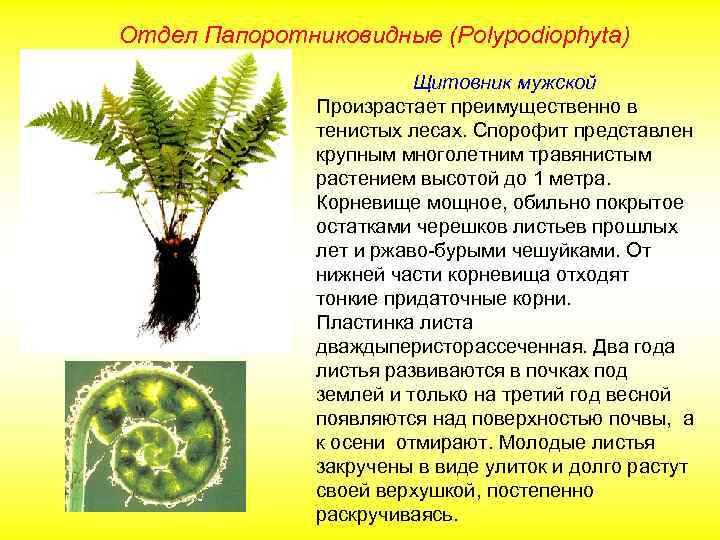 Отдел Папоротниковидные (Polypodiophyta)

Щитовник мужской

Произрастает преимущественно в тенистых лесах. Спорофит представлен крупным многолетним травянистым растением высотой до 1 метра. Корневище мощное, обильно покрытое остатками черешков листьев прошлых лет и ржаво-бурыми чешуйками. От нижней части корневища отходят тонкие придаточные корни.
Пластинка листа дваждыперисторассеченная. Два года листья развиваются в почках под землей и только на третий год весной появляются над поверхностью почвы, а к осени отмирают. Молодые листья закручены в виде улиток и долго растут своей верхушкой, постепенно раскручиваясь.